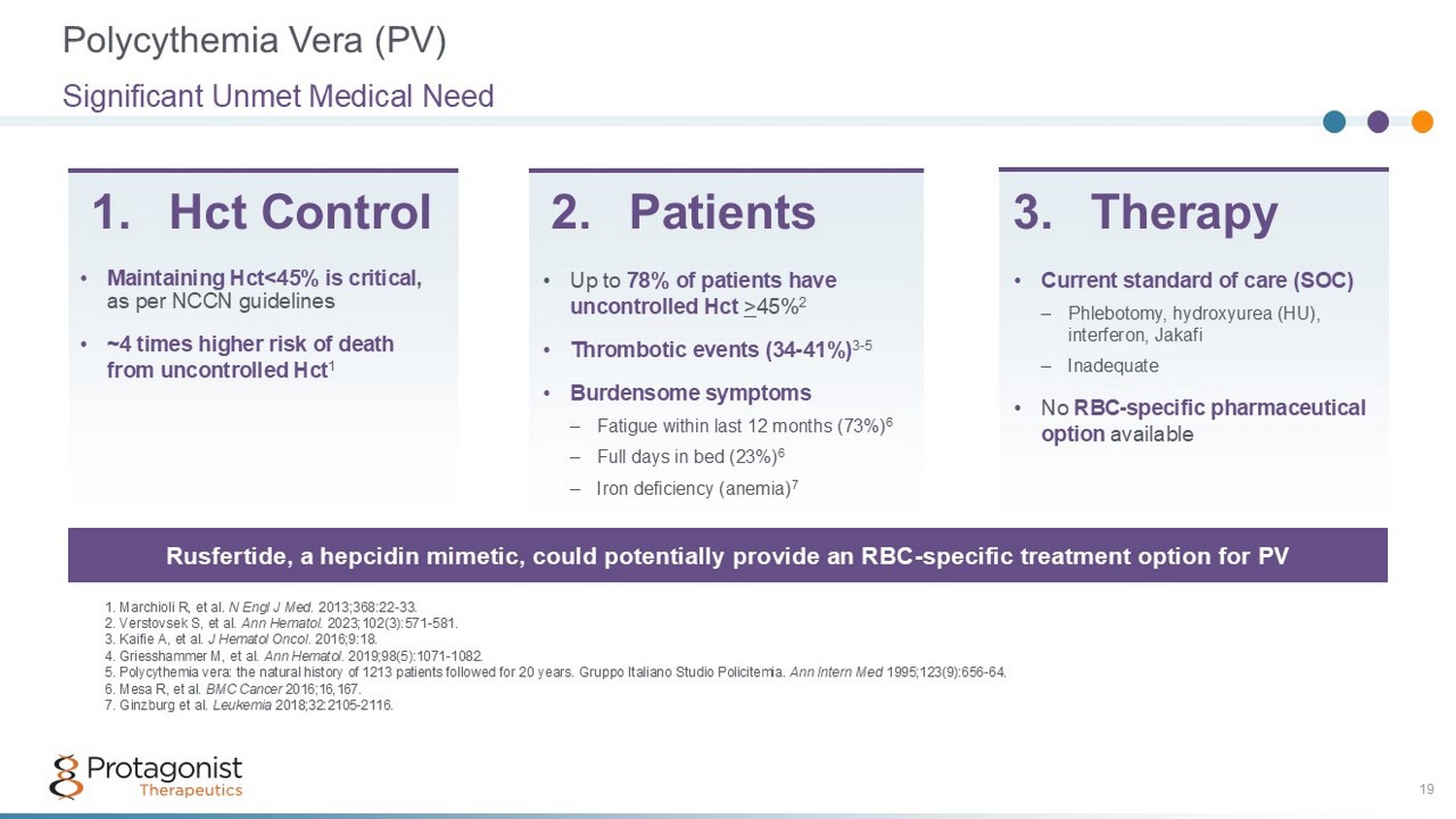 Polycythemia Vera (PV)
Significant Unmet Medical Need

1. Hct Control

• Maintaining Hct<45% is critical, as per NCCN guidelines
• ~4 times higher risk of death from uncontrolled Hct$^1$

2. Patients

• Up to 78% of patients have uncontrolled Hct $\geq$45%$^2$
• Thrombotic events (34-41%)$^{3-5}$
• Burdensome symptoms
– Fatigue within last 12 months (73%)$^6$
– Full days in bed (23%)$^6$
– Iron deficiency (anemia)$^7$

3. Therapy

• Current standard of care (SOC)
– Phlebotomy, hydroxyurea (HU), interferon, Jakafi
– Inadequate
• No RBC-specific pharmaceutical option available

Rusfertide, a hepcidin mimetic, could potentially provide an RBC-specific treatment option for PV

1. Marchioli R, et al. N Engl J Med. 2013;368:22-33.
2. Verstovsek S, et al. Ann Hematol. 2023;102(3):571-581.
3. Kaifie A, et al. J Hematol Oncol. 2016;9:18.
4. Griesshammer M, et al. Ann Hematol. 2019;98(5):1071-1082.
5. Polycythemia vera: the natural history of 1213 patients followed for 20 years. Gruppo Italiano Studio Policitemia. Ann Intern Med 1995;123(9):656-64.
6. Mesa R, et al. BMC Cancer 2016;16,167.
7. Ginzburg et al. Leukemia 2018;32:2105-2116.

Protagonist Therapeutics

19